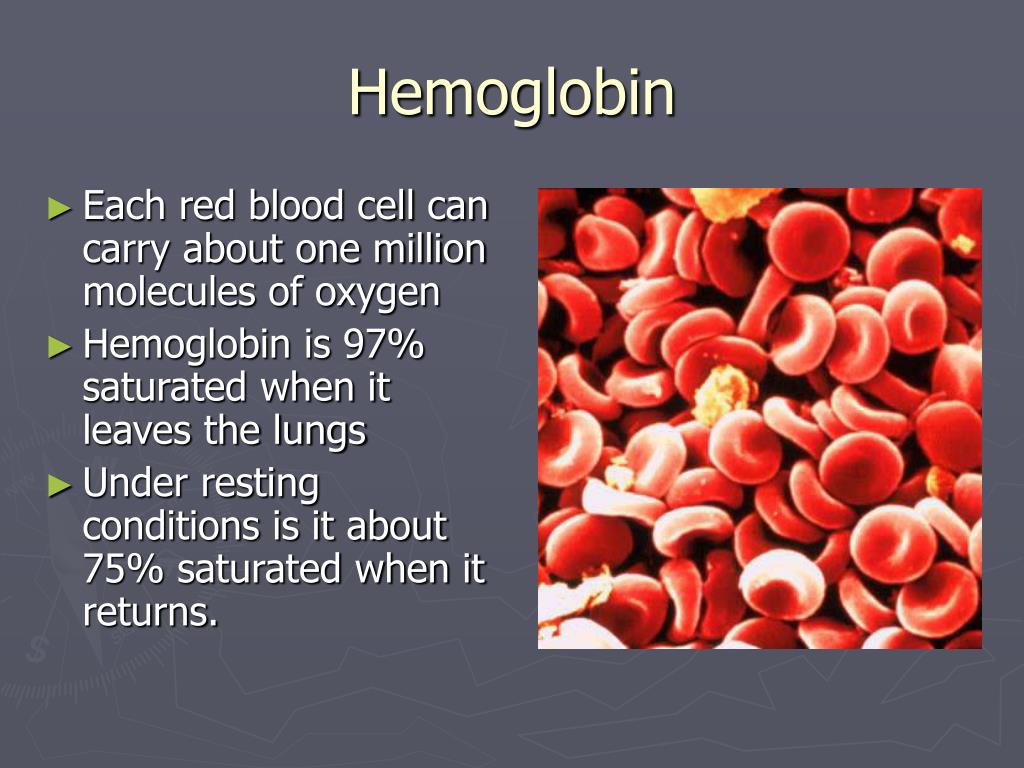 Hemoglobin

► Each red blood cell can carry about one million molecules of oxygen

► Hemoglobin is 97% saturated when it leaves the lungs

► Under resting conditions is it about 75% saturated when it returns.